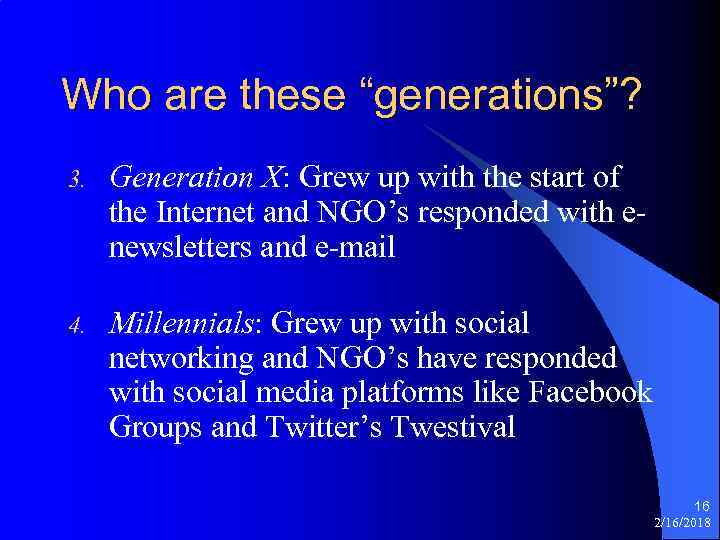 Who are these “generations”?

3. Generation X: Grew up with the start of the Internet and NGO’s responded with e-newsletters and e-mail

4. Millennials: Grew up with social networking and NGO’s have responded with social media platforms like Facebook Groups and Twitter’s Twestival

16
2/16/2018